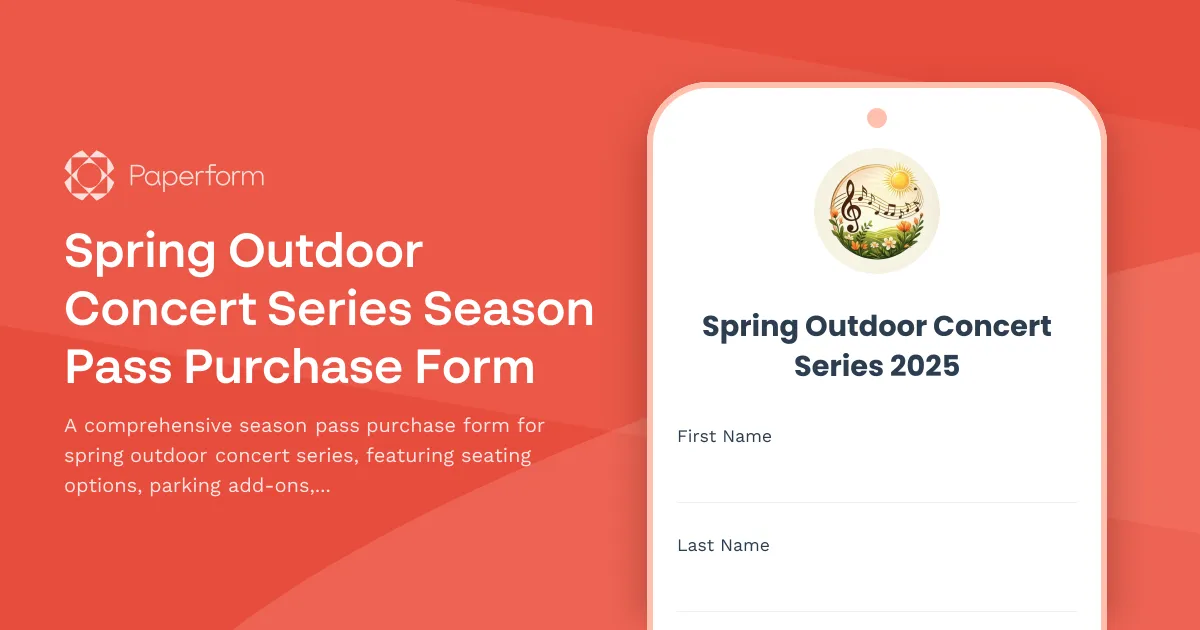 Paperform

Spring Outdoor Concert Series Season Pass Purchase Form

A comprehensive season pass purchase form for spring outdoor concert series, featuring seating options, parking add-ons,...

Spring Outdoor Concert Series 2025

First Name

Last Name